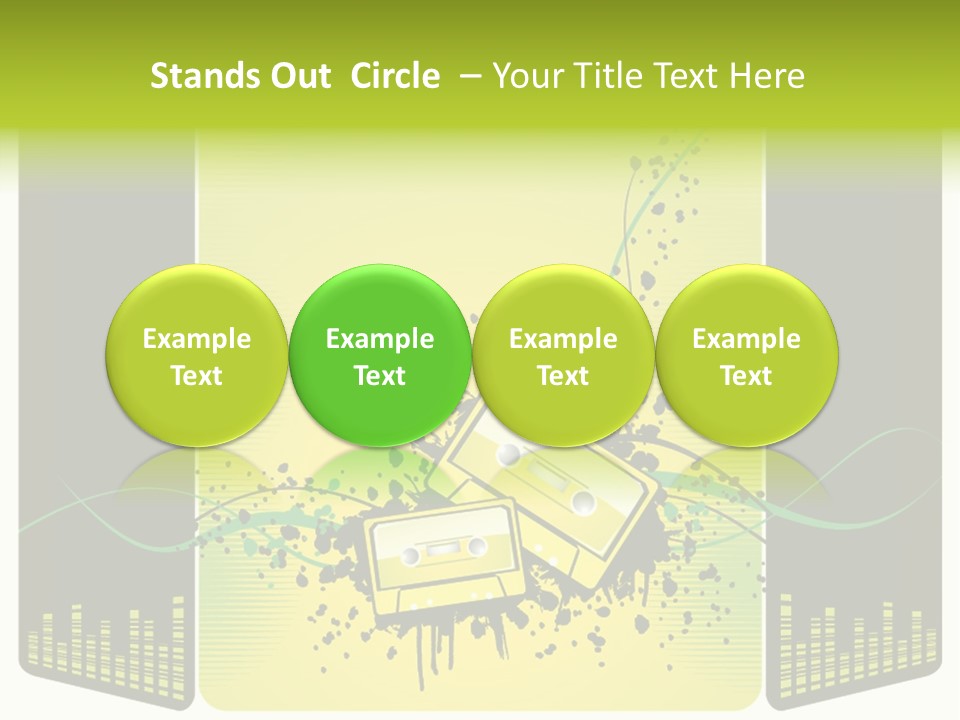 Stands Out Circle – Your Title Text Here

Example Text

Example Text

Example Text

Example Text